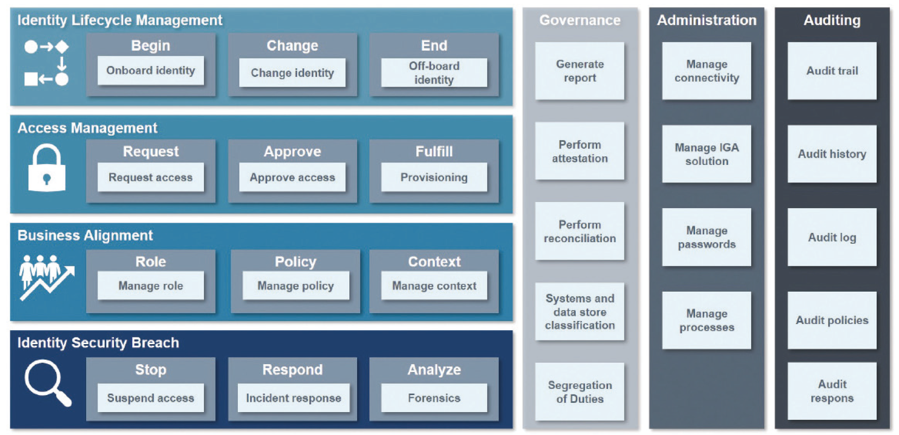 Identity Lifecycle Management

Begin
Onboard identity

Change
Change identity

End
Off-board identity

Access Management

Request
Request access

Approve
Approve access

Fulfill
Provisioning

Business Alignment

Role
Manage role

Policy
Manage policy

Context
Manage context

Identity Security Breach

Stop
Suspend access

Respond
Incident response

Analyze
Forensics

Governance

Generate report

Perform attestation

Perform reconciliation

Systems and data store classification

Segregation of Duties

Administration

Manage connectivity

Manage IGA solution

Manage passwords

Manage processes

Auditing

Audit trail

Audit history

Audit log

Audit policies

Audit respons